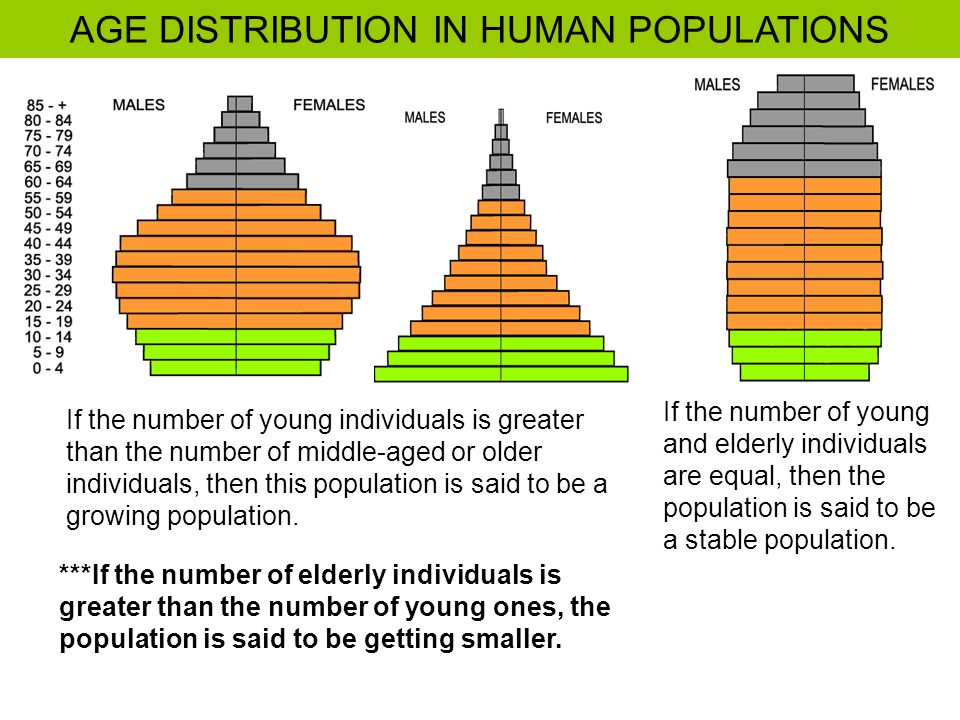 AGE DISTRIBUTION IN HUMAN POPULATIONS

85 - +
80 - 84
75 - 79
70 - 74
65 - 69
60 - 64
55 - 59
50 - 54
45 - 49
40 - 44
35 - 39
30 - 34
25 - 29
20 - 24
15 - 19
10 - 14
5 - 9
0 - 4

MALES FEMALES

MALES FEMALES

MALES FEMALES

If the number of young individuals is greater than the number of middle-aged or older individuals, then this population is said to be a growing population.

If the number of young and elderly individuals are equal, then the population is said to be a stable population.

***If the number of elderly individuals is greater than the number of young ones, the population is said to be getting smaller.